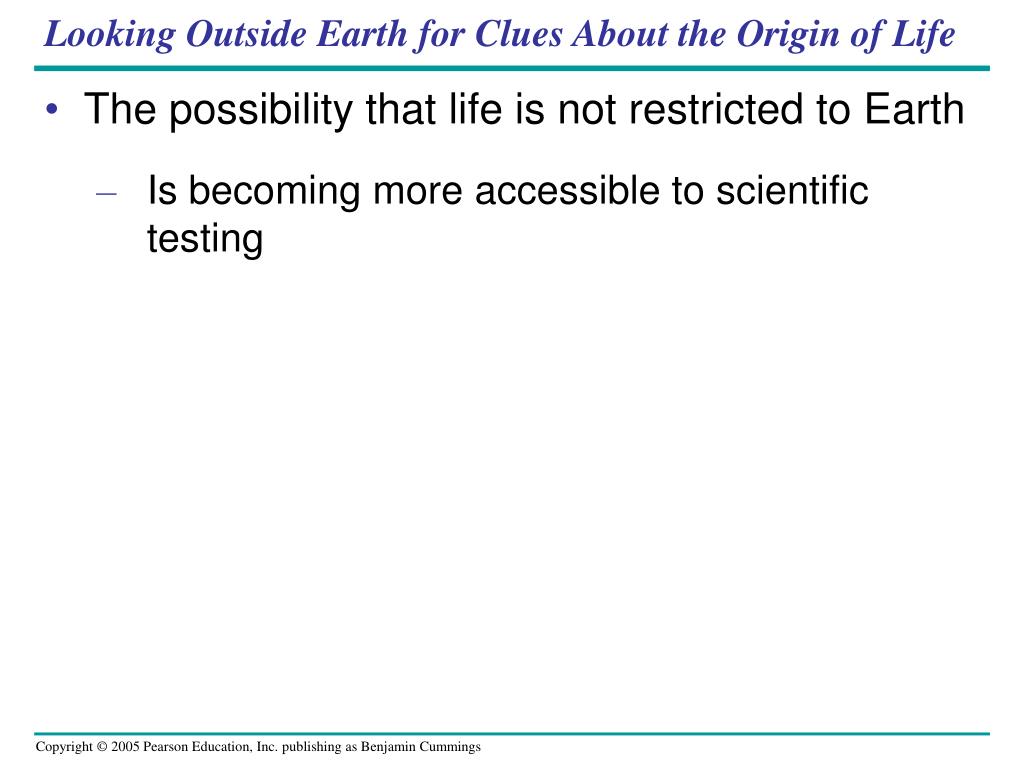 Looking Outside Earth for Clues About the Origin of Life

• The possibility that life is not restricted to Earth

– Is becoming more accessible to scientific testing

Copyright © 2005 Pearson Education, Inc. publishing as Benjamin Cummings